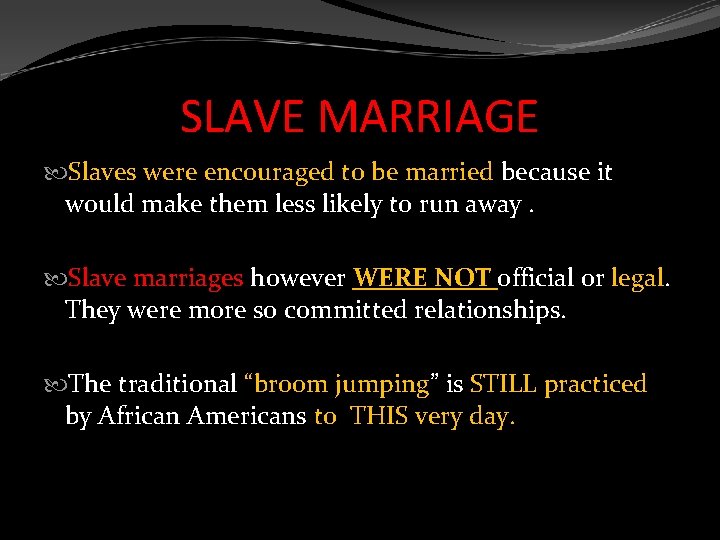 SLAVE MARRIAGE

Slaves were encouraged to be married because it would make them less likely to run away .

Slave marriages however WERE NOT official or legal. They were more so committed relationships.

The traditional “broom jumping” is STILL practiced by African Americans to THIS very day.